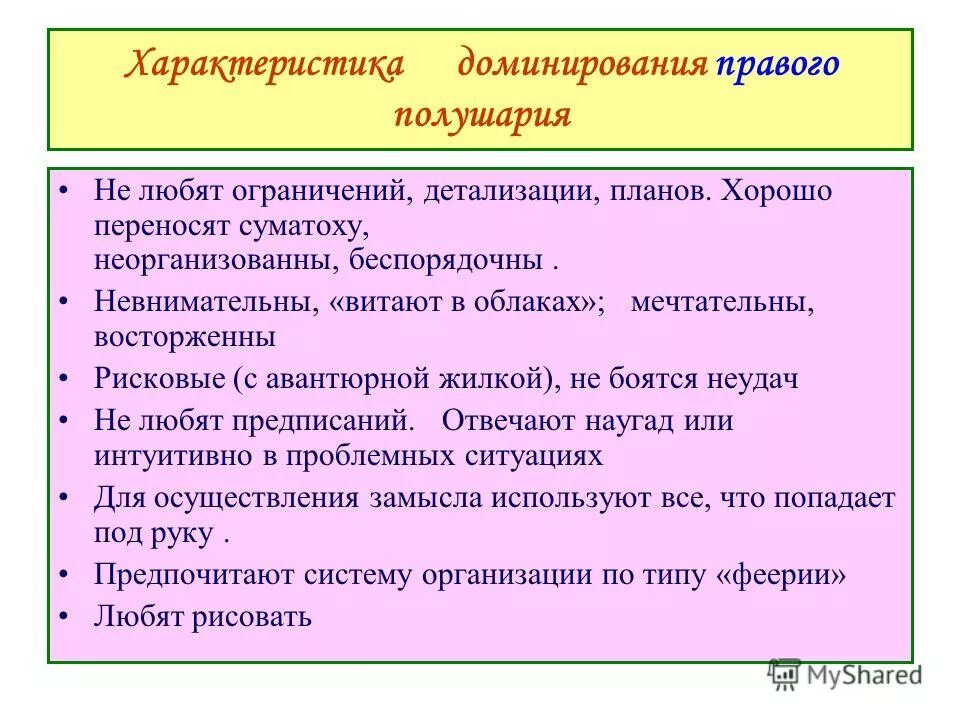 Характеристика доминирования правого полушария

• Не любят ограничений, детализации, планов. Хорошо переносят суматоху, неорганизованны, беспорядочны .
• Невнимательны, «витают в облаках»; мечтательны, восторженны
• Рисковые (с авантюрной жилкой), не боятся неудач
• Не любят предписаний. Отвечают наугад или интуитивно в проблемных ситуациях
• Для осуществления замысла используют все, что попадает под руку .
• Предпочитают систему организации по типу «феерии»
• Любят рисовать

MyShared